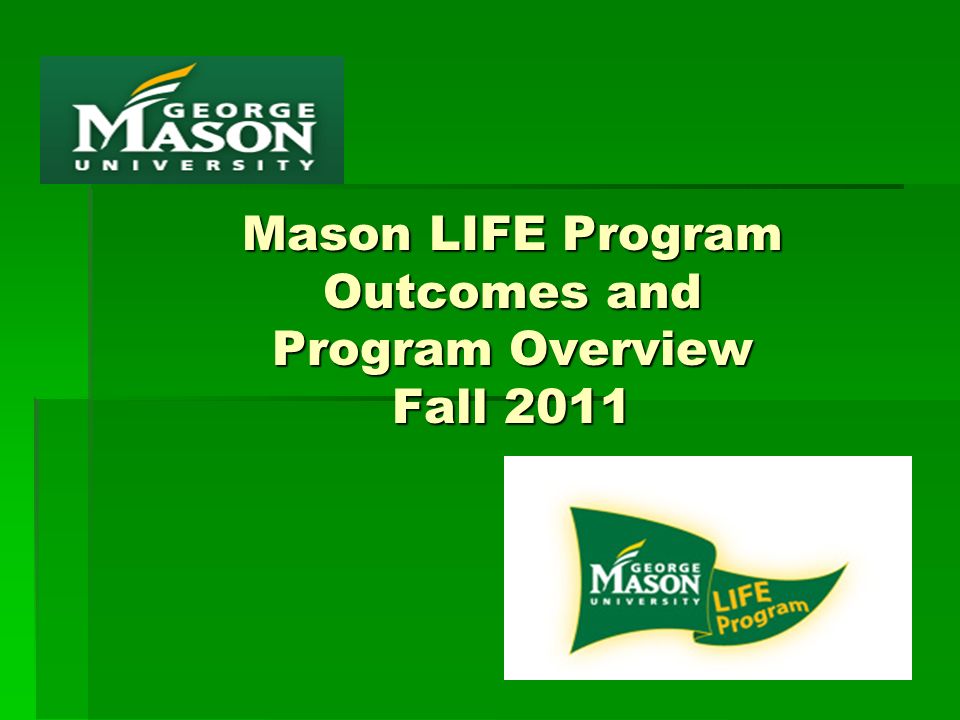 GEORGE MASON UNIVERSITY

Mason LIFE Program Outcomes and Program Overview Fall 2011

GEORGE MASON UNIVERSITY LIFE Program